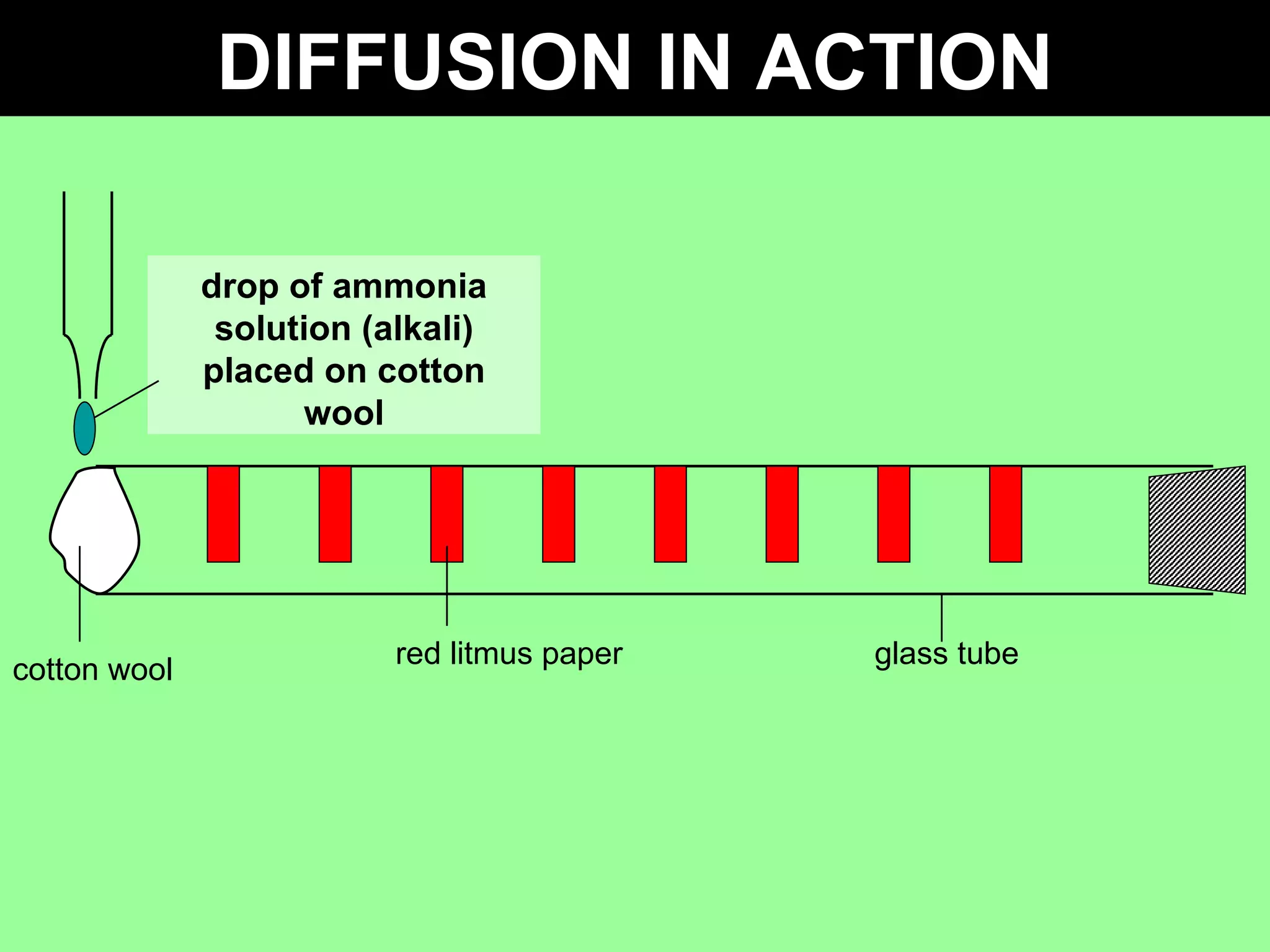 DIFFUSION IN ACTION

drop of ammonia solution (alkali) placed on cotton wool

cotton wool

red litmus paper

glass tube